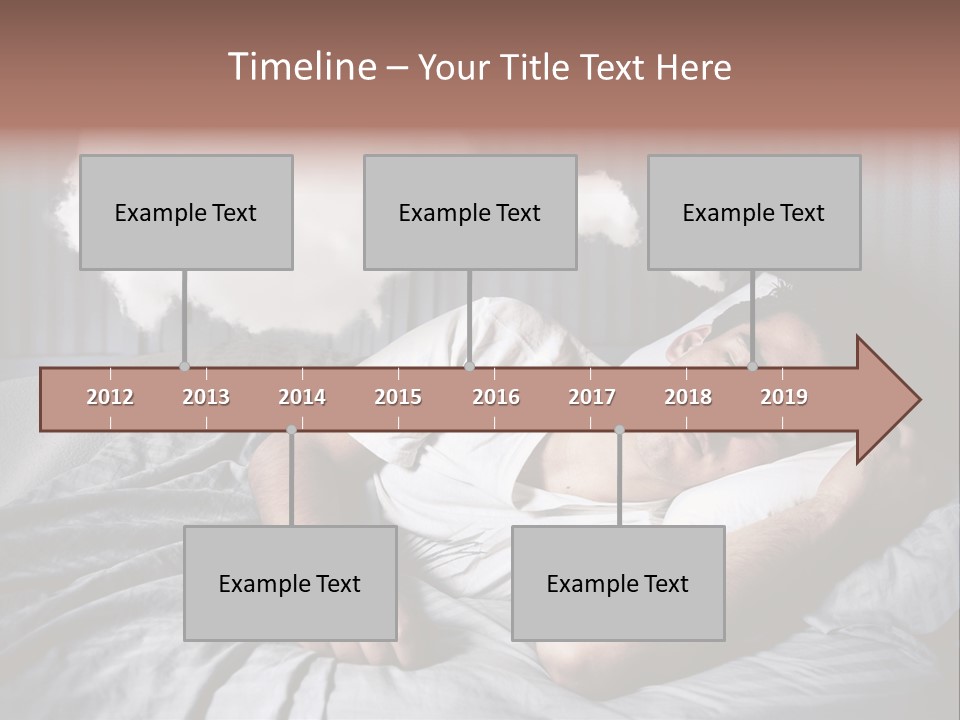 Timeline – Your Title Text Here

Example Text

Example Text

Example Text

2012 2013 2014 2015 2016 2017 2018 2019

Example Text

Example Text